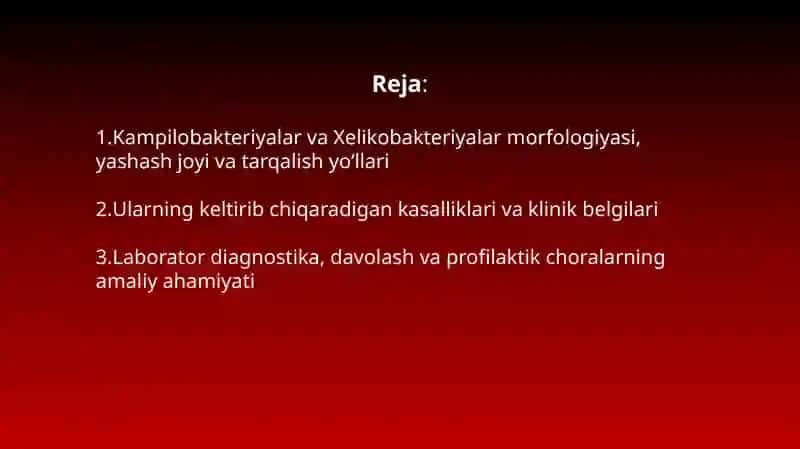 Reja:

1.Kampilobakteriyalar va Xelikobakteriyalar morfologiyasi, yashash joyi va tarqalish yo’llari

2.Ularning keltirib chiqaradigan kasalliklari va klinik belgilari

3.Laborator diagnostika, davolash va profilaktik choralarning amaliy ahamiyati